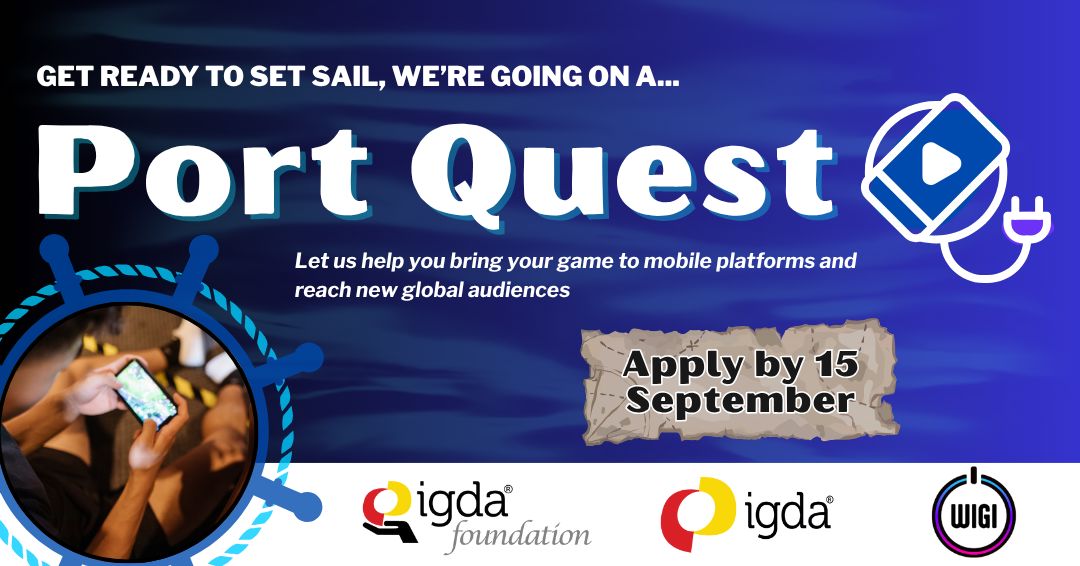 GET READY TO SET SAIL, WE'RE GOING ON A...

Port Quest

Let us help you bring your game to mobile platforms and reach new global audiences

Apply by 15 September

igda® foundation

igda®

WIGI